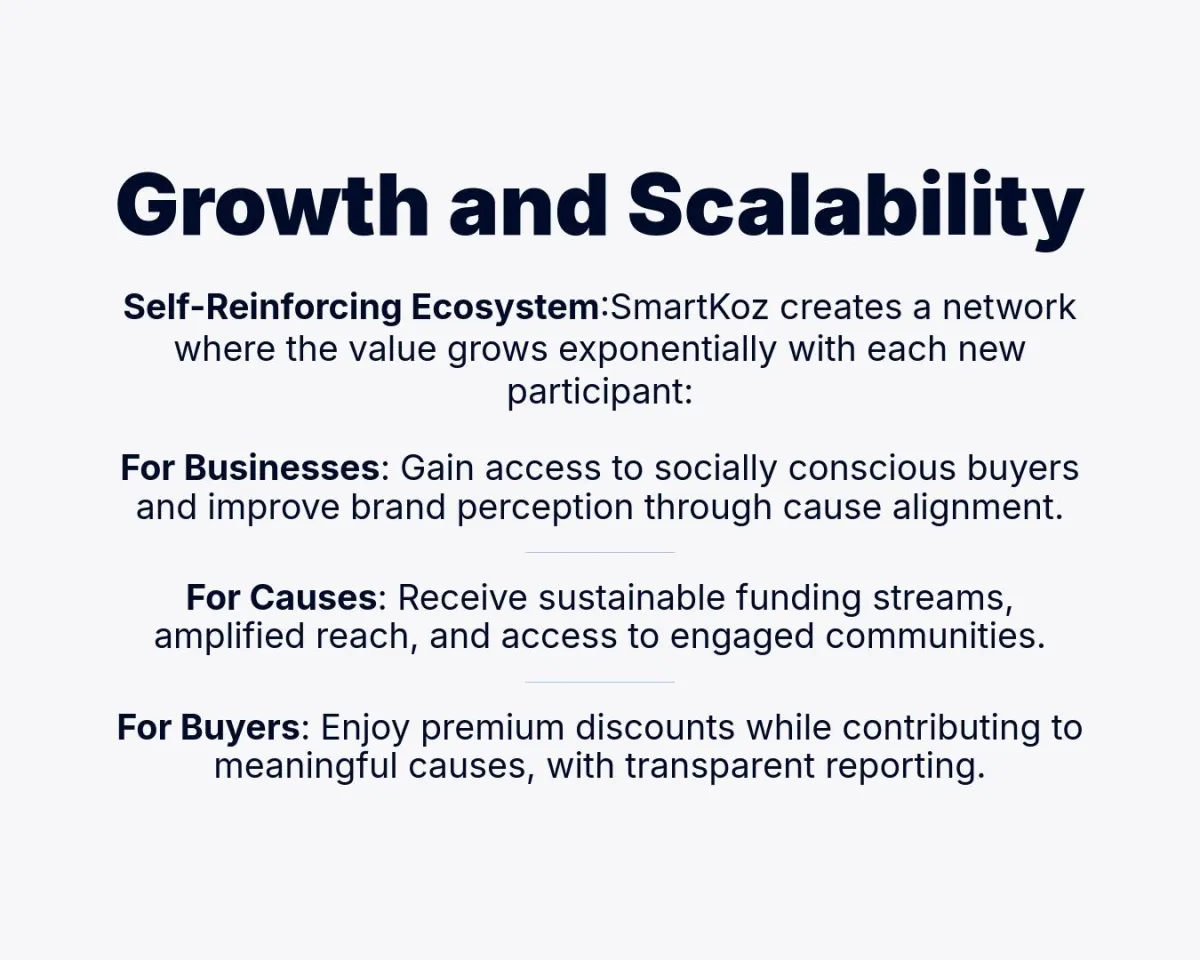 Growth and Scalability

Self-Reinforcing Ecosystem:SmartKoz creates a network where the value grows exponentially with each new participant:

For Businesses: Gain access to socially conscious buyers and improve brand perception through cause alignment.

For Causes: Receive sustainable funding streams, amplified reach, and access to engaged communities.

For Buyers: Enjoy premium discounts while contributing to meaningful causes, with transparent reporting.